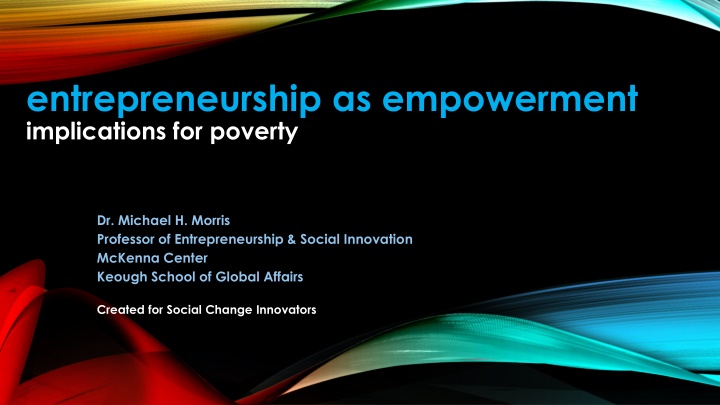 entrepreneurship as empowerment
implications for poverty

Dr. Michael H. Morris
Professor of Entrepreneurship & Social Innovation
McKenna Center
Keough School of Global Affairs

Created for Social Change Innovators